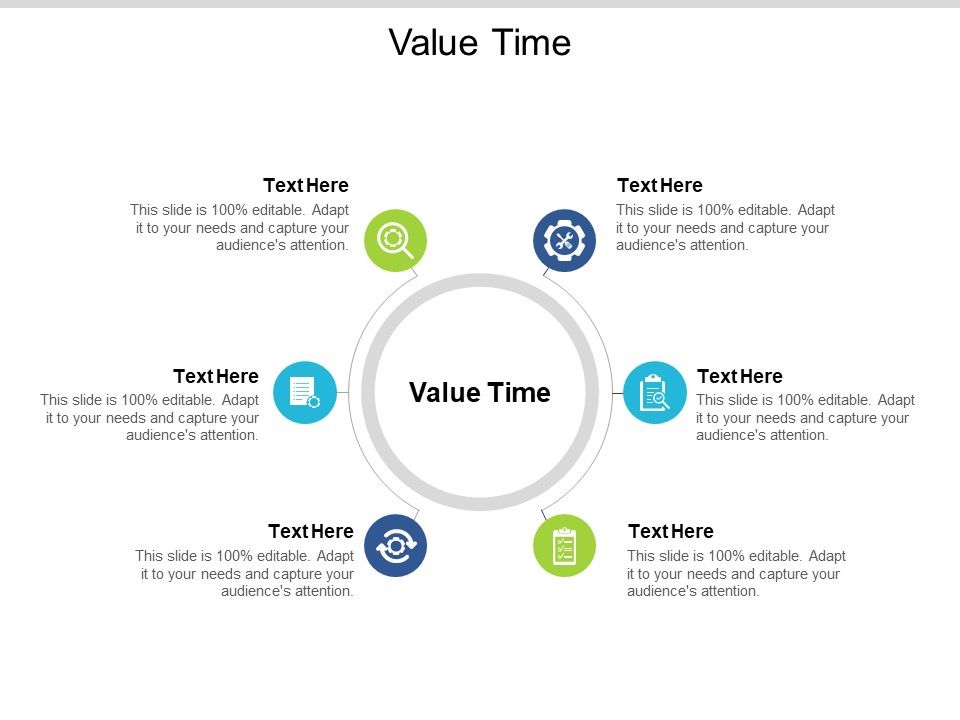 Value Time

Text Here
This slide is 100% editable. Adapt it to your needs and capture your audience's attention.

Text Here
This slide is 100% editable. Adapt it to your needs and capture your audience's attention.

Text Here
This slide is 100% editable. Adapt it to your needs and capture your audience's attention.

Value Time

Text Here
This slide is 100% editable. Adapt it to your needs and capture your audience's attention.

Text Here
This slide is 100% editable. Adapt it to your needs and capture your audience's attention.

Text Here
This slide is 100% editable. Adapt it to your needs and capture your audience's attention.